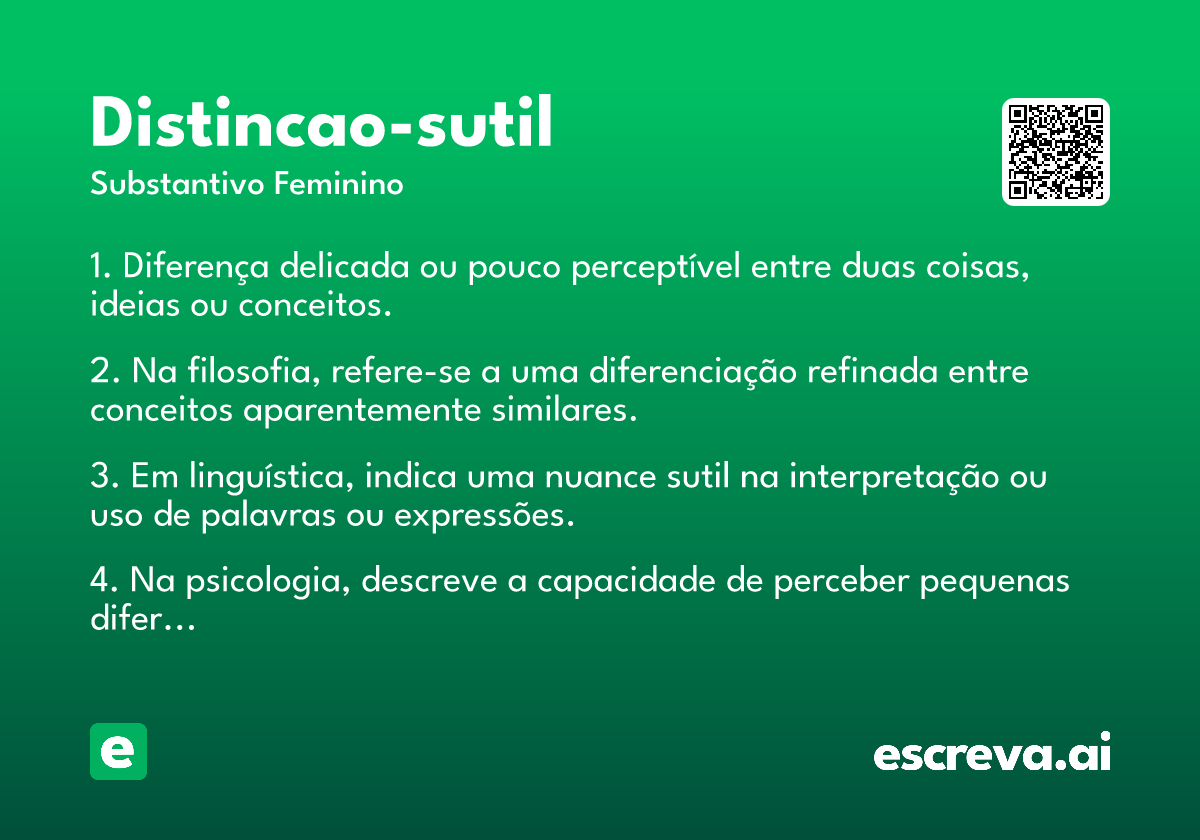 Distincao-sutil

Substantivo Feminino

1. Diferença delicada ou pouco perceptível entre duas coisas, ideias ou conceitos.

2. Na filosofia, refere-se a uma diferenciação refinada entre conceitos aparentemente similares.

3. Em linguística, indica uma nuance sutil na interpretação ou uso de palavras ou expressões.

4. Na psicologia, descreve a capacidade de perceber pequenas difer...

e

escreva.ai